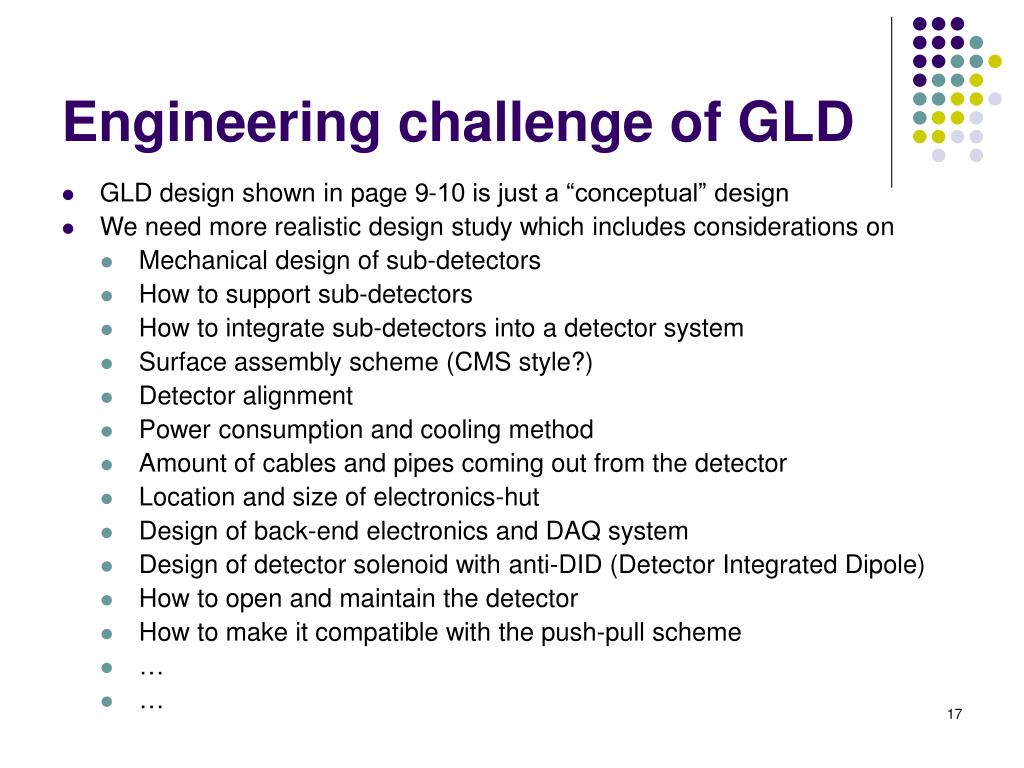 Engineering challenge of GLD

- GLD design shown in page 9-10 is just a “conceptual” design
- We need more realistic design study which includes considerations on
  - Mechanical design of sub-detectors
  - How to support sub-detectors
  - How to integrate sub-detectors into a detector system
  - Surface assembly scheme (CMS style?)
  - Detector alignment
  - Power consumption and cooling method
  - Amount of cables and pipes coming out from the detector
  - Location and size of electronics-hut
  - Design of back-end electronics and DAQ system
  - Design of detector solenoid with anti-DID (Detector Integrated Dipole)
  - How to open and maintain the detector
  - How to make it compatible with the push-pull scheme
  - …
  - …

17